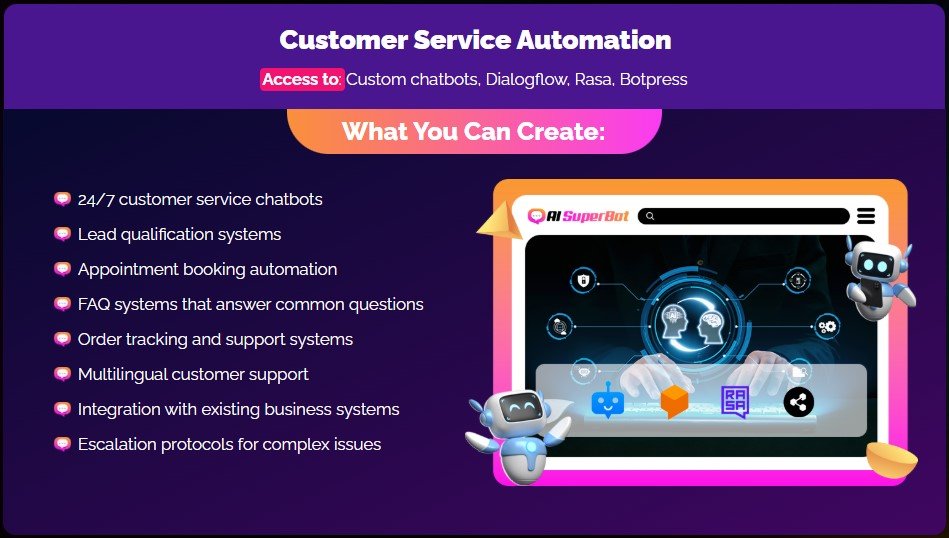 Customer Service Automation

Access to: Custom chatbots, Dialogflow, Rasa, Botpress

What You Can Create:

24/7 customer service chatbots
Lead qualification systems
Appointment booking automation
FAQ systems that answer common questions
Order tracking and support systems
Multilingual customer support
Integration with existing business systems
Escalation protocols for complex issues

AI SuperBot

RASA